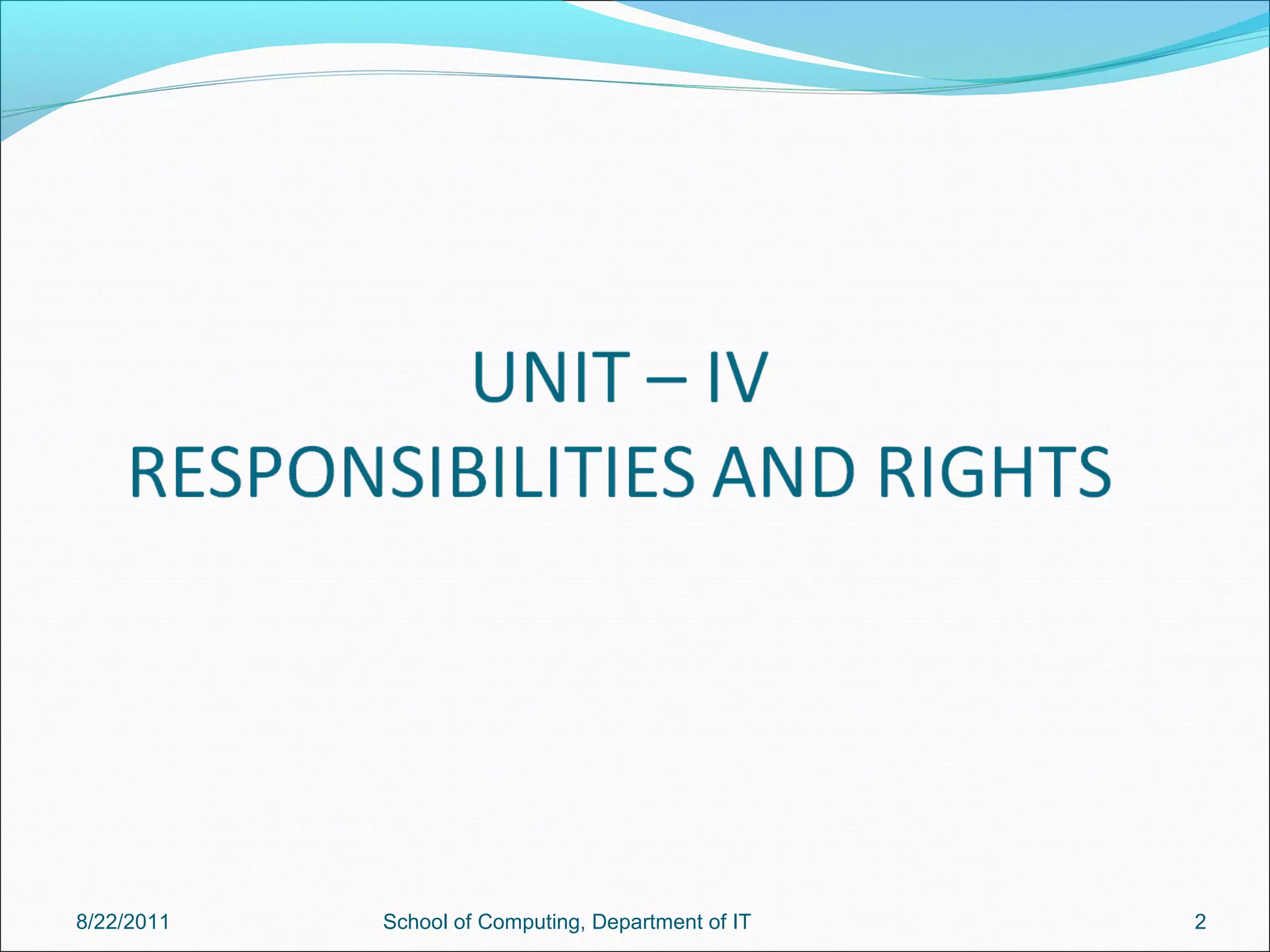 UNIT – IV
RESPONSIBILITIES AND RIGHTS

8/22/2011 School of Computing, Department of IT 2